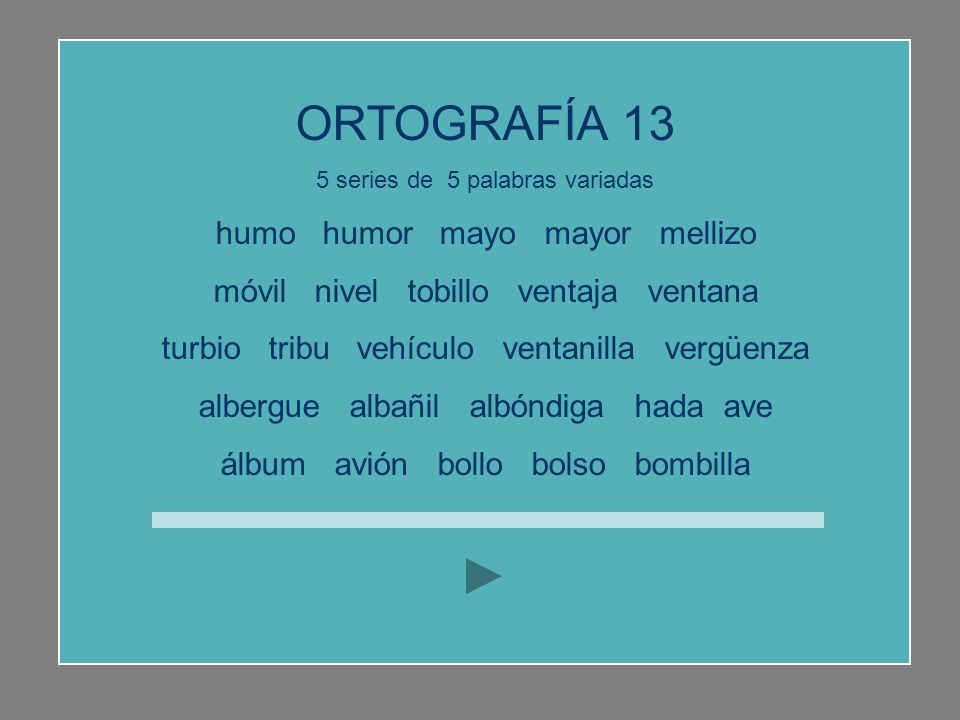 ORTOGRAFÍA 13

5 series de 5 palabras variadas

humo humor mayo mayor mellizo

móvil nivel tobillo ventaja ventana

turbio tribu vehículo ventanilla vergüenza

albergue albañil albóndiga hada ave

álbum avión bollo bolso bombilla